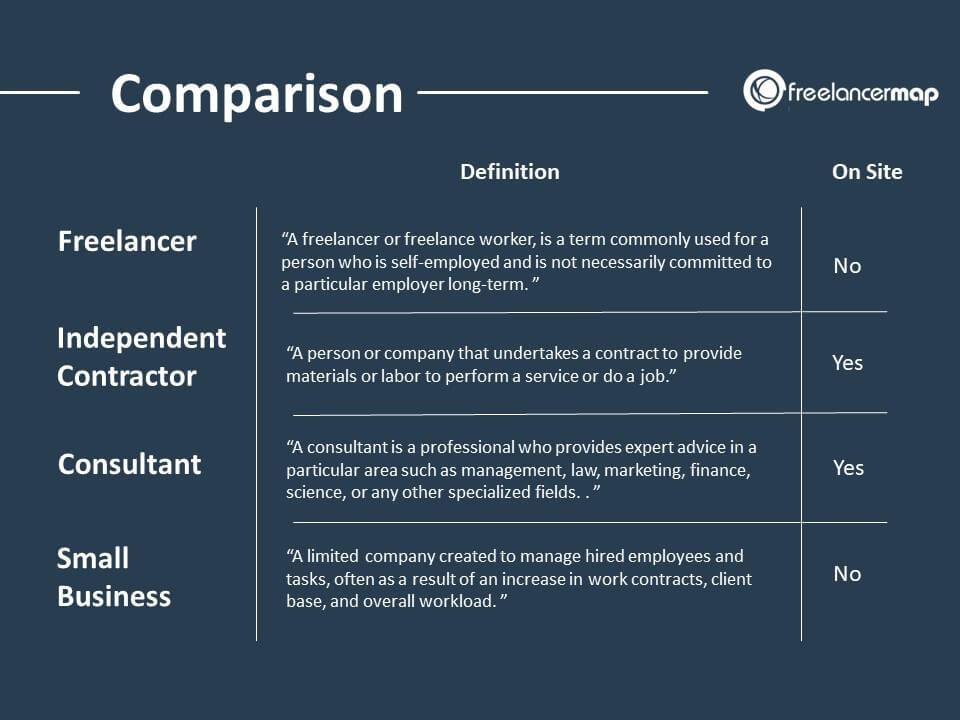 Comparison

freelancermap

| | Definition | On Site |
|---|---|---|
| Freelancer | “A freelancer or freelance worker, is a term commonly used for a person who is self-employed and is not necessarily committed to a particular employer long-term. ” | No |
| Independent Contractor | “A person or company that undertakes a contract to provide materials or labor to perform a service or do a job.” | Yes |
| Consultant | “A consultant is a professional who provides expert advice in a particular area such as management, law, marketing, finance, science, or any other specialized fields. . ” | Yes |
| Small Business | “A limited company created to manage hired employees and tasks, often as a result of an increase in work contracts, client base, and overall workload. ” | No |